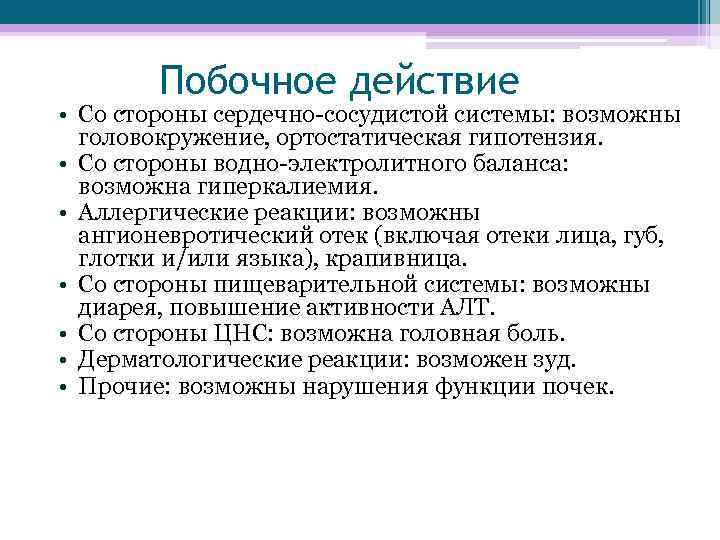 Побочное действие

• Со стороны сердечно-сосудистой системы: возможны головокружение, ортостатическая гипотензия.
• Со стороны водно-электролитного баланса: возможна гиперкалиемия.
• Аллергические реакции: возможны ангионевротический отек (включая отеки лица, губ, глотки и/или языка), крапивница.
• Со стороны пищеварительной системы: возможны диарея, повышение активности АЛТ.
• Со стороны ЦНС: возможна головная боль.
• Дерматологические реакции: возможен зуд.
• Прочие: возможны нарушения функции почек.